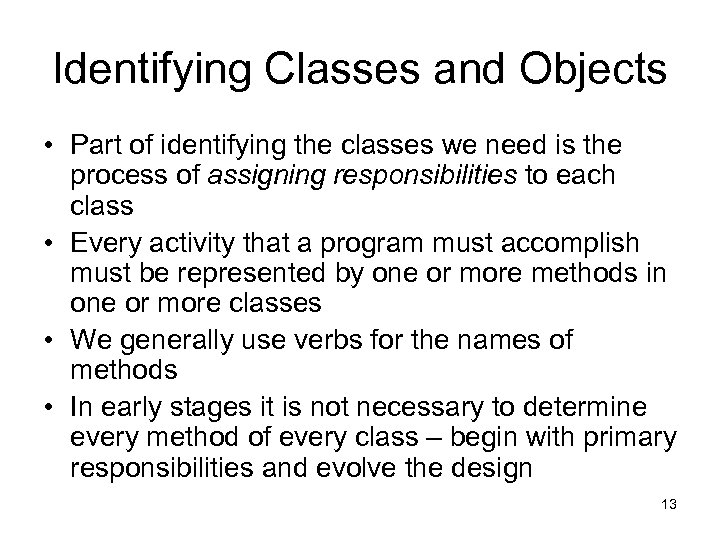 Identifying Classes and Objects

• Part of identifying the classes we need is the process of assigning responsibilities to each class

• Every activity that a program must accomplish must be represented by one or more methods in one or more classes

• We generally use verbs for the names of methods

• In early stages it is not necessary to determine every method of every class – begin with primary responsibilities and evolve the design

13